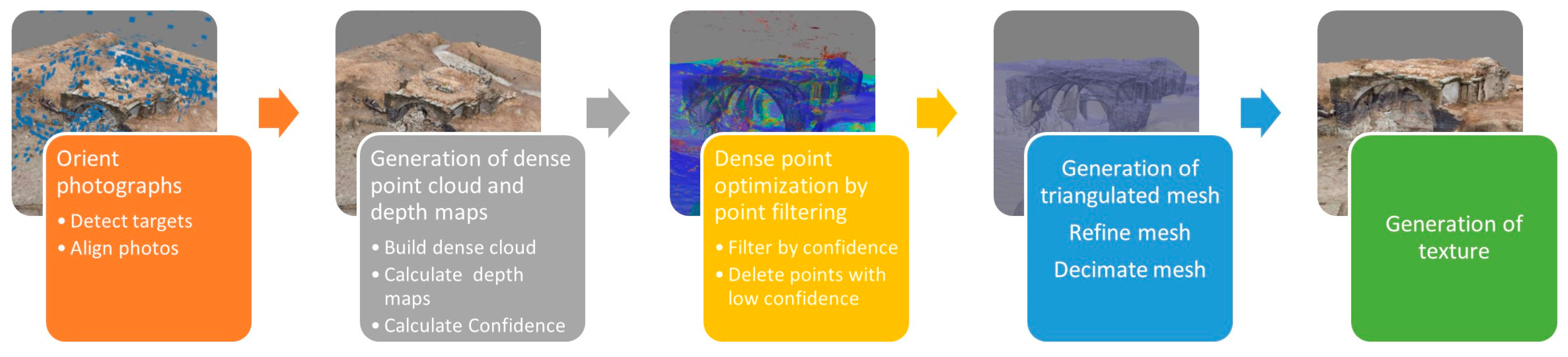 Orient photographs

• Detect targets
• Align photos

Generation of dense point cloud and depth maps

• Build dense cloud
• Calculate depth maps
• Calculate Confidence

Dense point optimization by point filtering

• Filter by confidence
• Delete points with low confidence

Generation of triangulated mesh

Refine mesh

Decimate mesh

Generation of texture